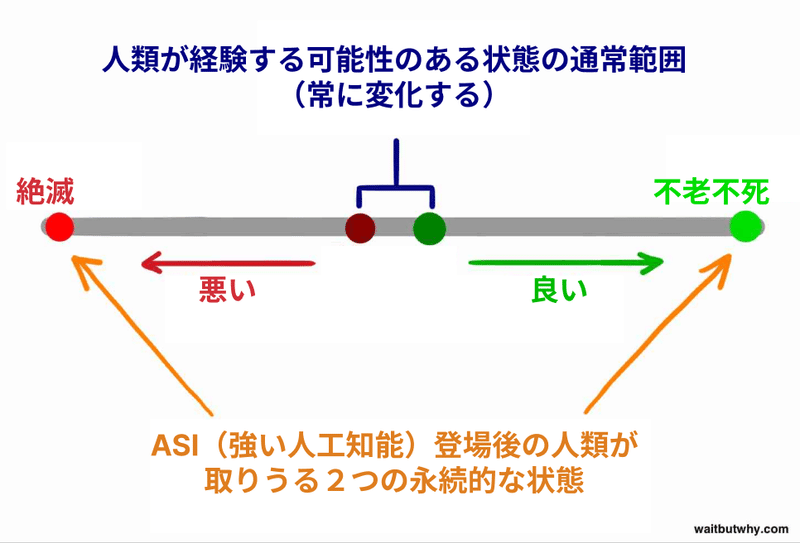 人類が経験する可能性のある状態の通常範囲
（常に変化する）

絶滅

不老不死

悪い

良い

ASI（強い人工知能）登場後の人類が
取りうる２つの永続的な状態

waitbutwhy.com